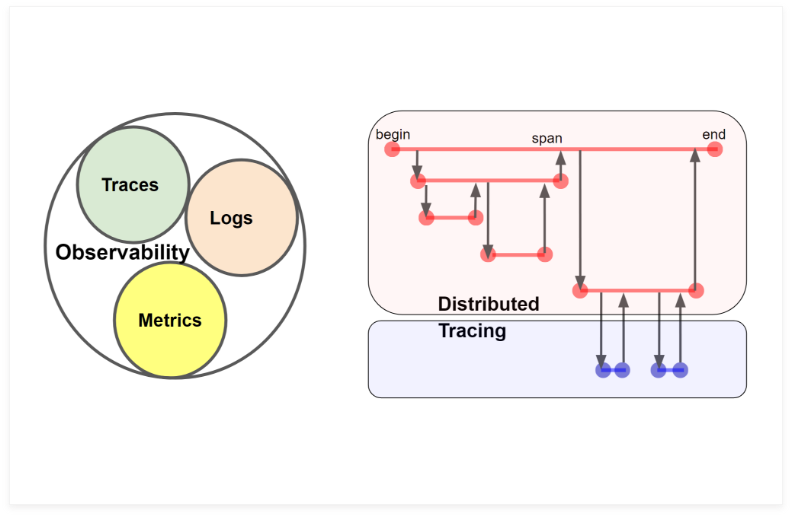 Traces

Logs

Observability

Metrics

begin

span

end

Distributed Tracing